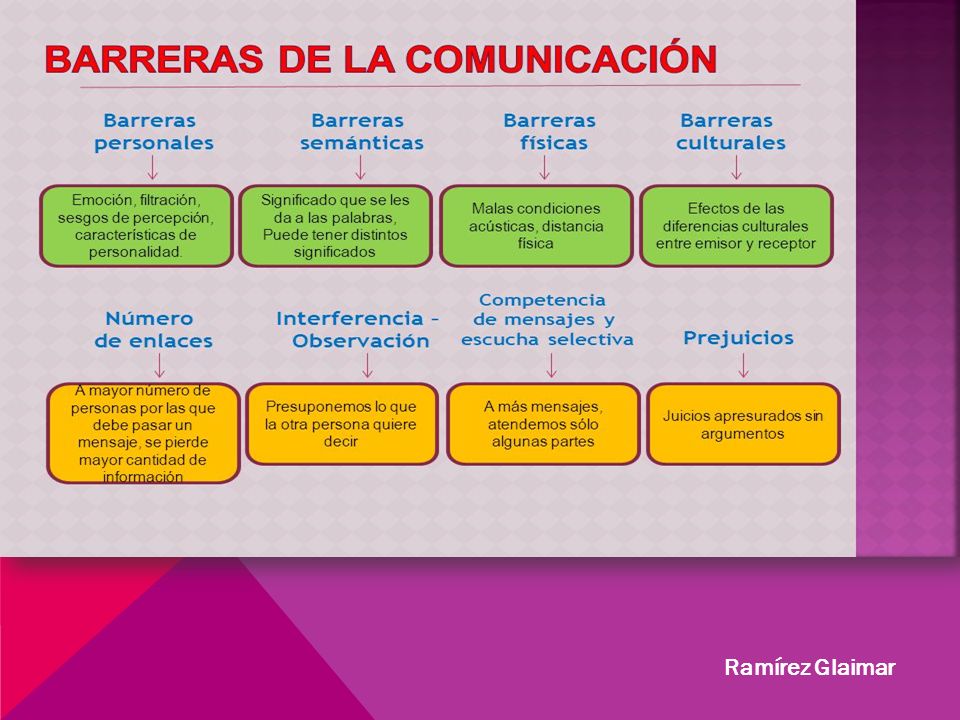 BARRERAS DE LA COMUNICACIÓN

Barreras personales

Emoción, filtración, sesgos de percepción, características de personalidad.

Barreras semánticas

Significado que se les da a las palabras, Puede tener distintos significados

Barreras físicas

Malas condiciones acústicas, distancia física

Barreras culturales

Efectos de las diferencias culturales entre emisor y receptor

Número de enlaces

A mayor número de personas por las que debe pasar un mensaje, se pierde mayor cantidad de información

Interferencia - Observación

Presuponemos lo que la otra persona quiere decir

Competencia de mensajes y escucha selectiva

A más mensajes, atendemos sólo algunas partes

Prejuicios

Juicios apresurados sin argumentos

Ramírez Glaimar